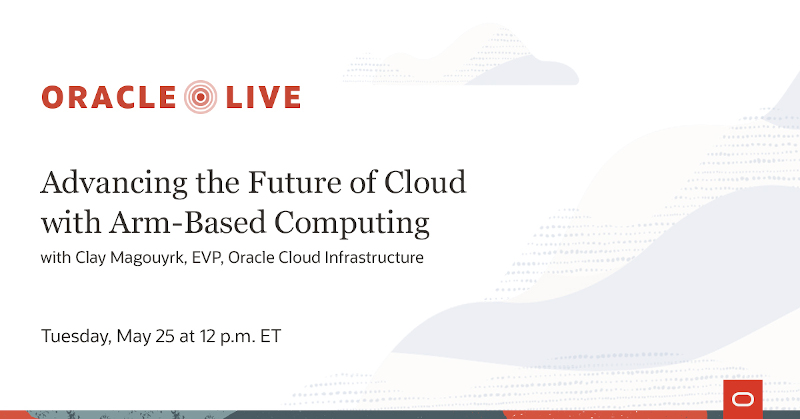 ORACLE LIVE

Advancing the Future of Cloud with Arm-Based Computing
with Clay Magouyrk, EVP, Oracle Cloud Infrastructure

Tuesday, May 25 at 12 p.m. ET